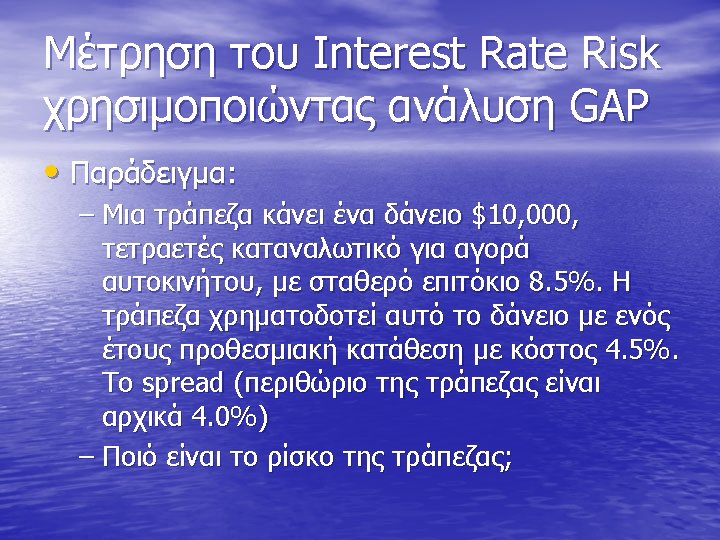 Μέτρηση του Interest Rate Risk χρησιμοποιώντας ανάλυση GAP

• Παράδειγμα:
– Μια τράπεζα κάνει ένα δάνειο \$10,000, τετραετές καταναλωτικό για αγορά αυτοκινήτου, με σταθερό επιτόκιο 8.5%. Η τράπεζα χρηματοδοτεί αυτό το δάνειο με ενός έτους προθεσμιακή κατάθεση με κόστος 4.5%. Το spread (περιθώριο της τράπεζας είναι αρχικά 4.0%)
– Ποιό είναι το ρίσκο της τράπεζας;